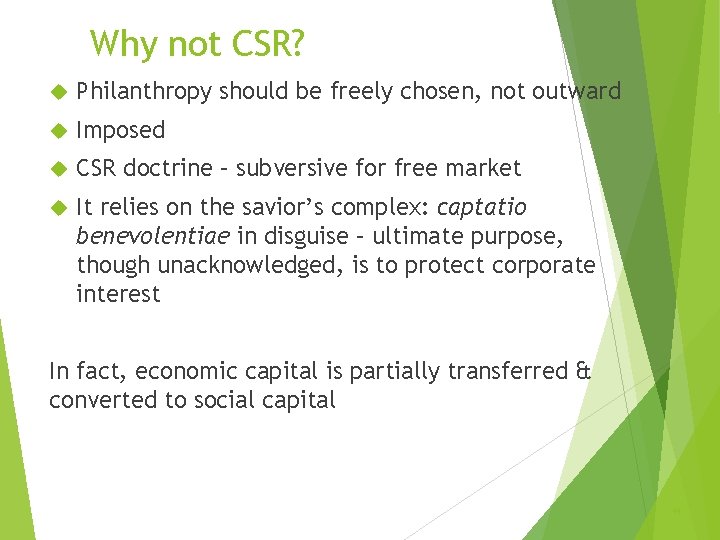 Why not CSR?

Philanthropy should be freely chosen, not outward

Imposed

CSR doctrine – subversive for free market

It relies on the savior's complex: captatio benevolentiae in disguise – ultimate purpose, though unacknowledged, is to protect corporate interest

In fact, economic capital is partially transferred & converted to social capital